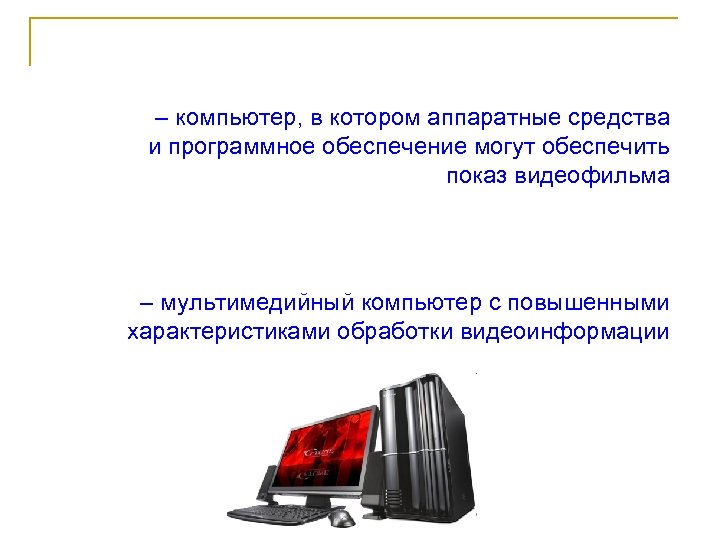 – компьютер, в котором аппаратные средства и программное обеспечение могут обеспечить показ видеофильма

– мультимедийный компьютер с повышенными характеристиками обработки видеоинформации